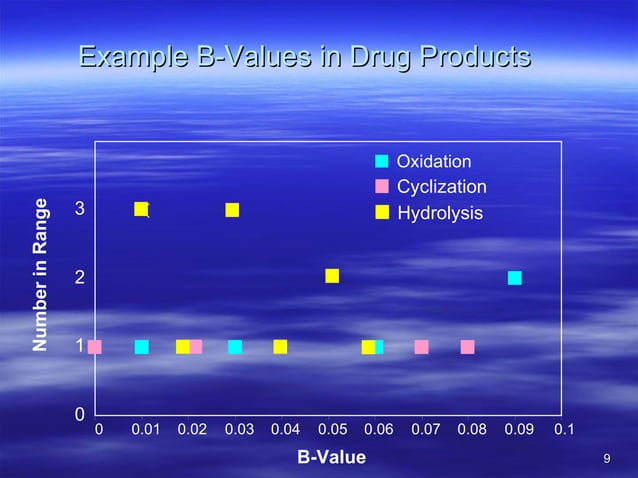 Example B-Values in Drug Products

Oxidation
Cyclization
Hydrolysis

Number in Range

3
2
1
0

0
0.01
0.02
0.03
0.04
0.05
0.06
0.07
0.08
0.09
0.1

B-Value

9